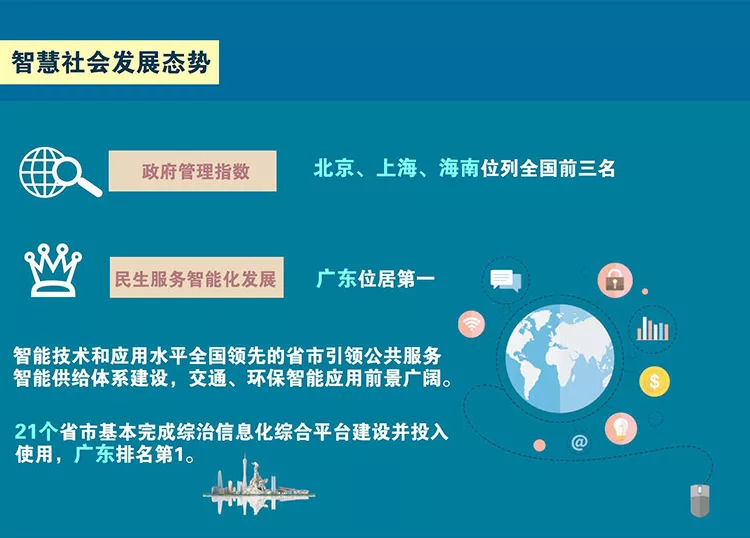 智慧社会发展态势

政府管理指数

北京、上海、海南位列全国前三名

民生服务智能化发展

广东位居第一

智能技术和应用水平全国领先的省市引领公共服务智能供给体系建设，交通、环保智能应用前景广阔。

21个省市基本完成综治信息化综合平台建设并投入使用，广东排名第1。

$

@